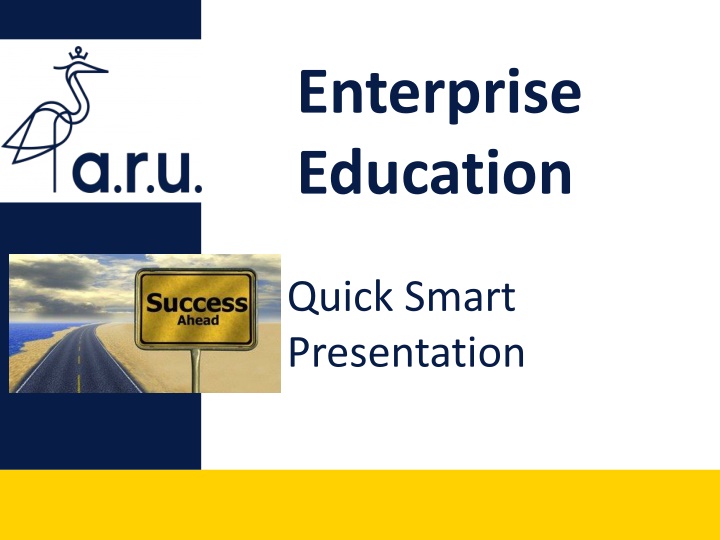 a.r.u.

Enterprise Education

Success
Ahead

Quick Smart Presentation